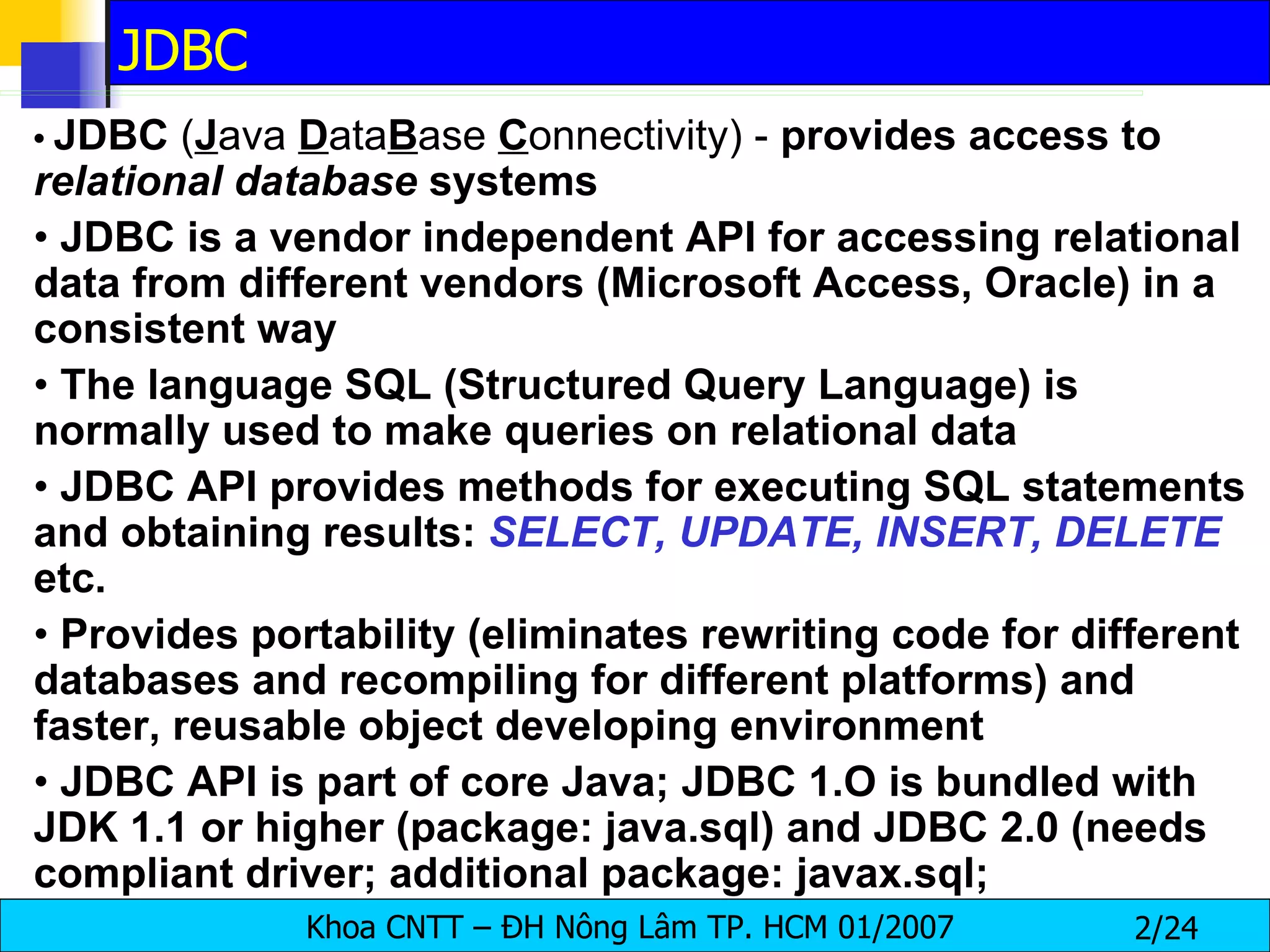 JDBC

• JDBC (Java DataBase Connectivity) - provides access to relational database systems

• JDBC is a vendor independent API for accessing relational data from different vendors (Microsoft Access, Oracle) in a consistent way

• The language SQL (Structured Query Language) is normally used to make queries on relational data

• JDBC API provides methods for executing SQL statements and obtaining results: SELECT, UPDATE, INSERT, DELETE etc.

• Provides portability (eliminates rewriting code for different databases and recompiling for different platforms) and faster, reusable object developing environment

• JDBC API is part of core Java; JDBC 1.O is bundled with JDK 1.1 or higher (package: java.sql) and JDBC 2.0 (needs compliant driver; additional package: javax.sql;

Khoa CNTT – ĐH Nông Lâm TP. HCM 01/2007 2/24